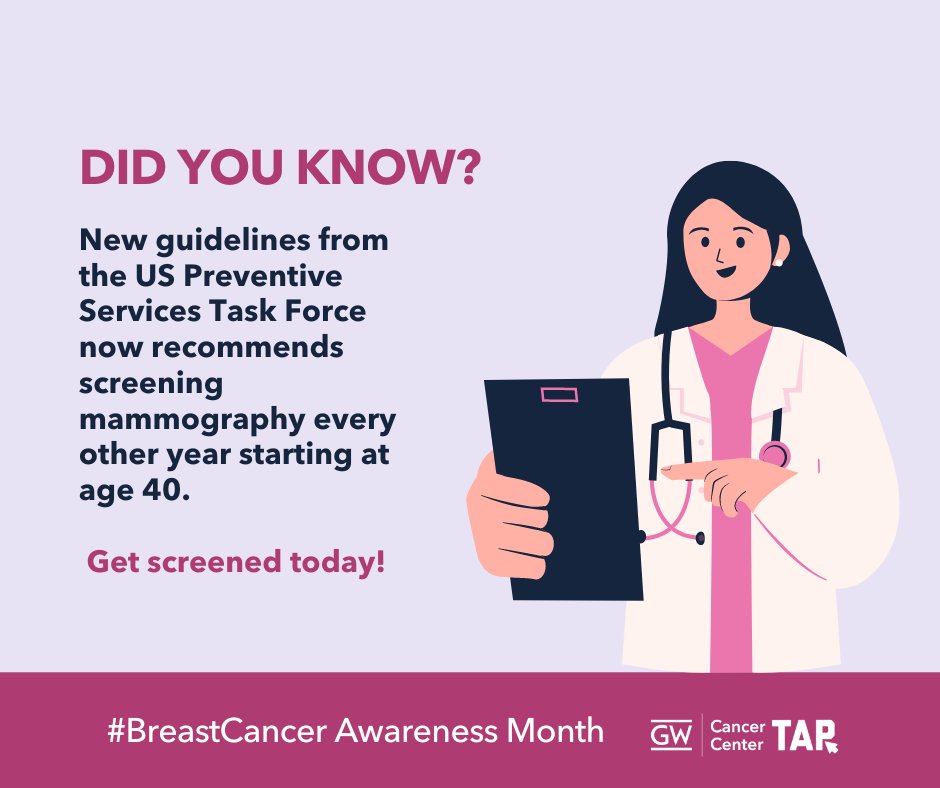 DID YOU KNOW?

New guidelines from the US Preventive Services Task Force now recommends screening mammography every other year starting at age 40.

Get screened today!

#BreastCancer Awareness Month

GW Cancer Center TAP